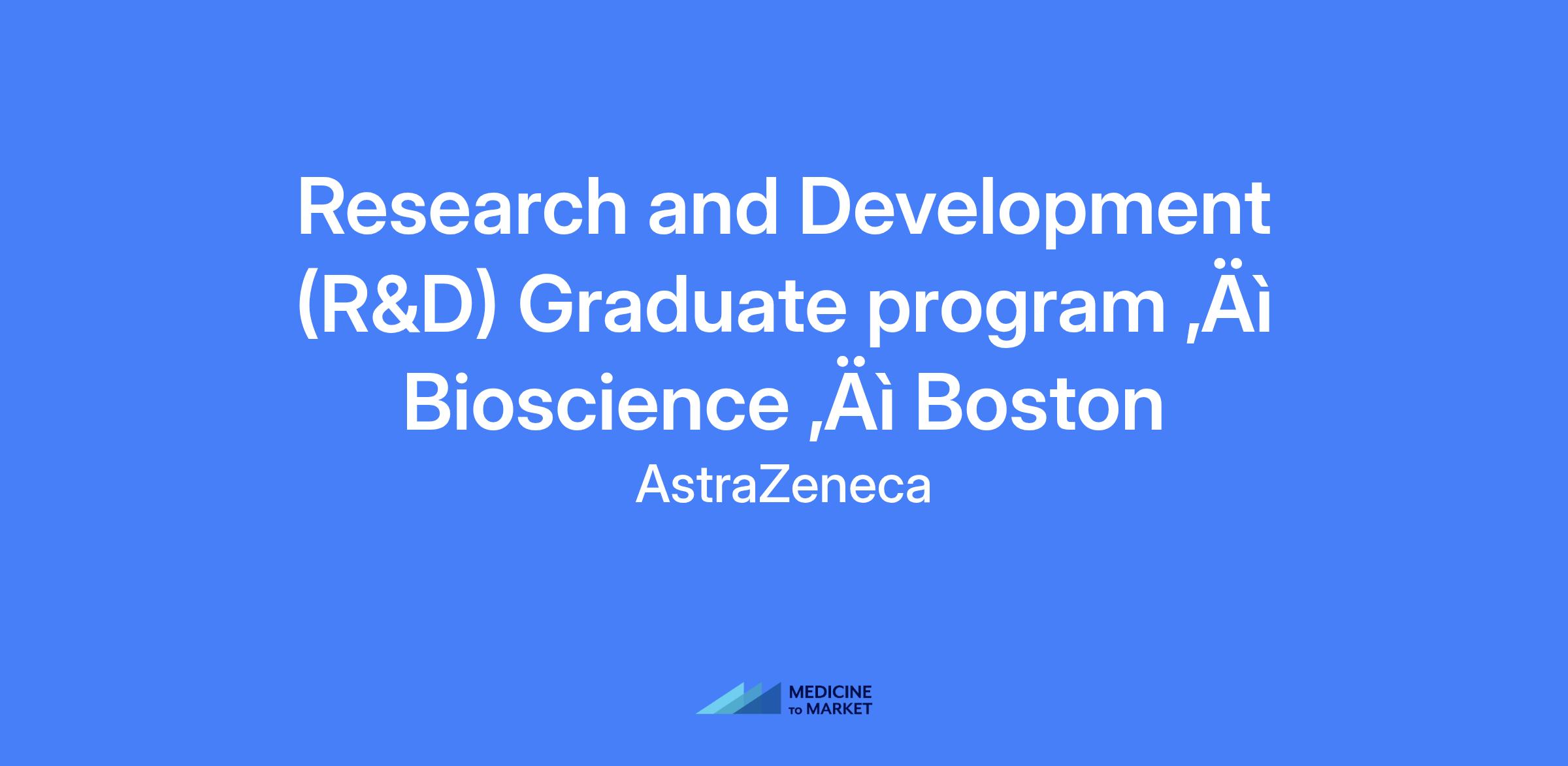 Research and Development (R&D) Graduate program ‚Äì Bioscience ‚Äì Boston

AstraZeneca

MEDICINE TO MARKET